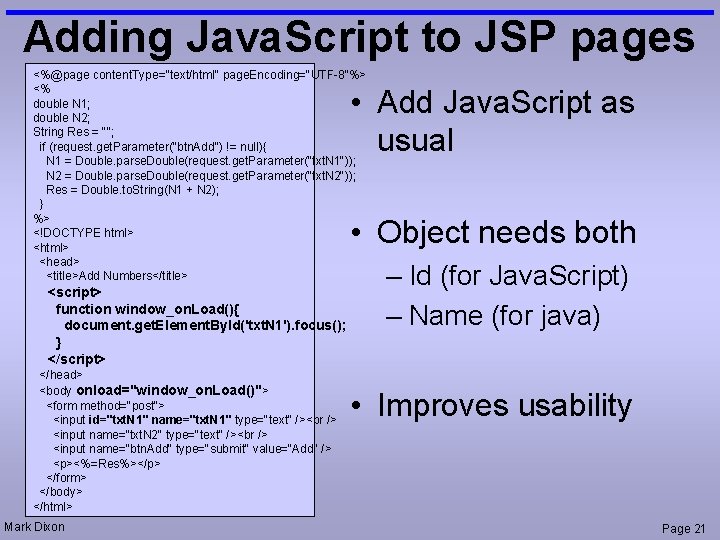 Adding JavaScript to JSP pages

<%@page contentType="text/html" pageEncoding="UTF-8"%>
<%
double N1;
double N2;
String Res = "";
if (request.getParameter("btnAdd") != null){
N1 = Double.parseDouble(request.getParameter("txtN1"));
N2 = Double.parseDouble(request.getParameter("txtN2"));
Res = Double.toString(N1 + N2);
}
%>
<!DOCTYPE html>
<html>
<head>
<title>Add Numbers</title>
<script>
function window_onLoad(){
document.getElementById('txtN1').focus();
}
</script>
</head>
<body onload="window_onLoad()">
<form method="post">
<input id="txtN1" name="txtN1" type="text" /><br />
<input name="txtN2" type="text" /><br />
<input name="btnAdd" type="submit" value="Add" />
<p><%=Res%></p>
</form>
</body>
</html>

• Add JavaScript as usual

• Object needs both
– Id (for JavaScript)
– Name (for java)

• Improves usability

Mark Dixon

Page 21